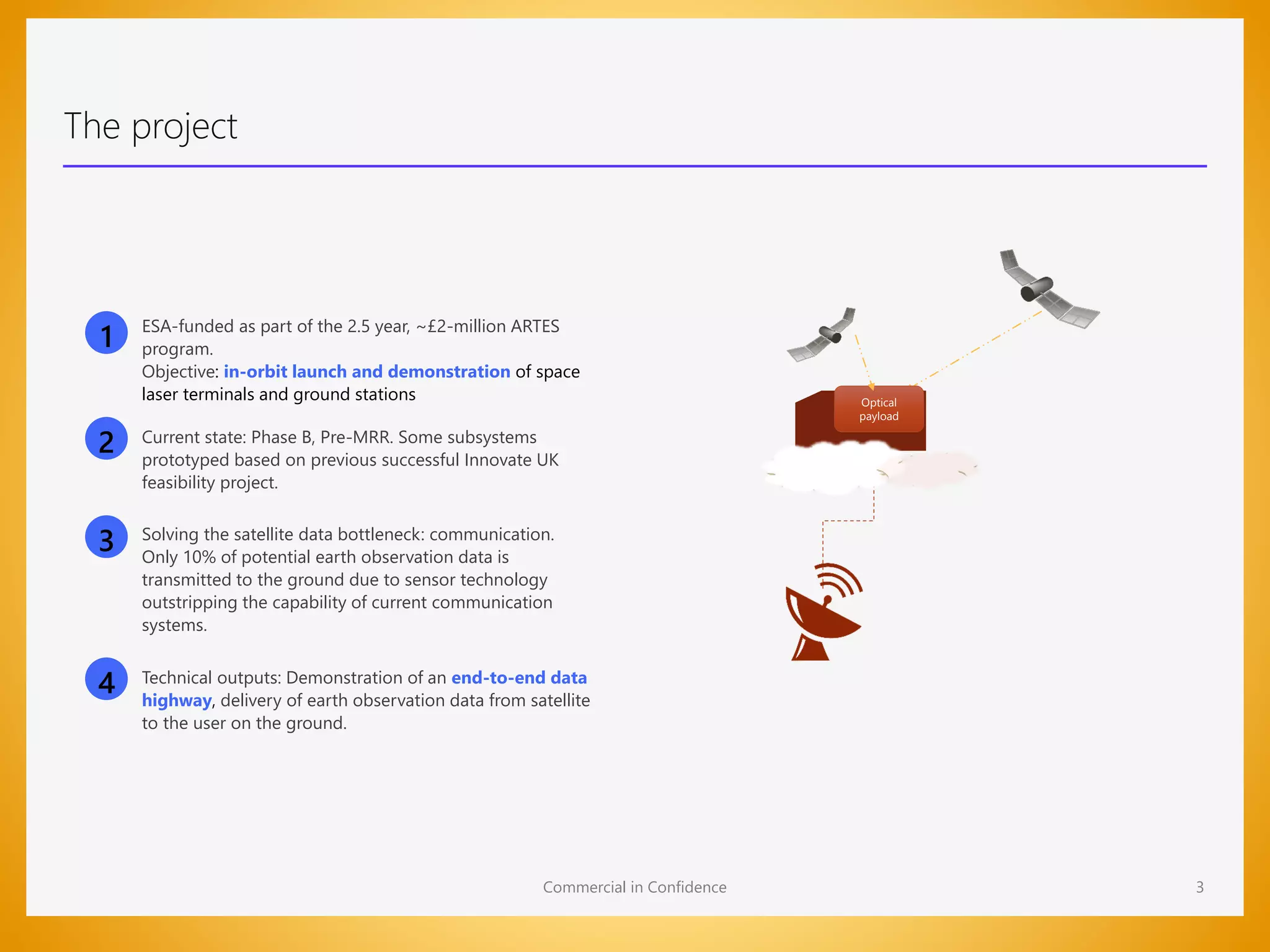 The project

1
ESA-funded as part of the 2.5 year, ~£2-million ARTES program.
Objective: in-orbit launch and demonstration of space laser terminals and ground stations

2
Current state: Phase B, Pre-MRR. Some subsystems prototyped based on previous successful Innovate UK feasibility project.

3
Solving the satellite data bottleneck: communication. Only 10% of potential earth observation data is transmitted to the ground due to sensor technology outstripping the capability of current communication systems.

4
Technical outputs: Demonstration of an end-to-end data highway, delivery of earth observation data from satellite to the user on the ground.

Optical payload

Commercial in Confidence

3